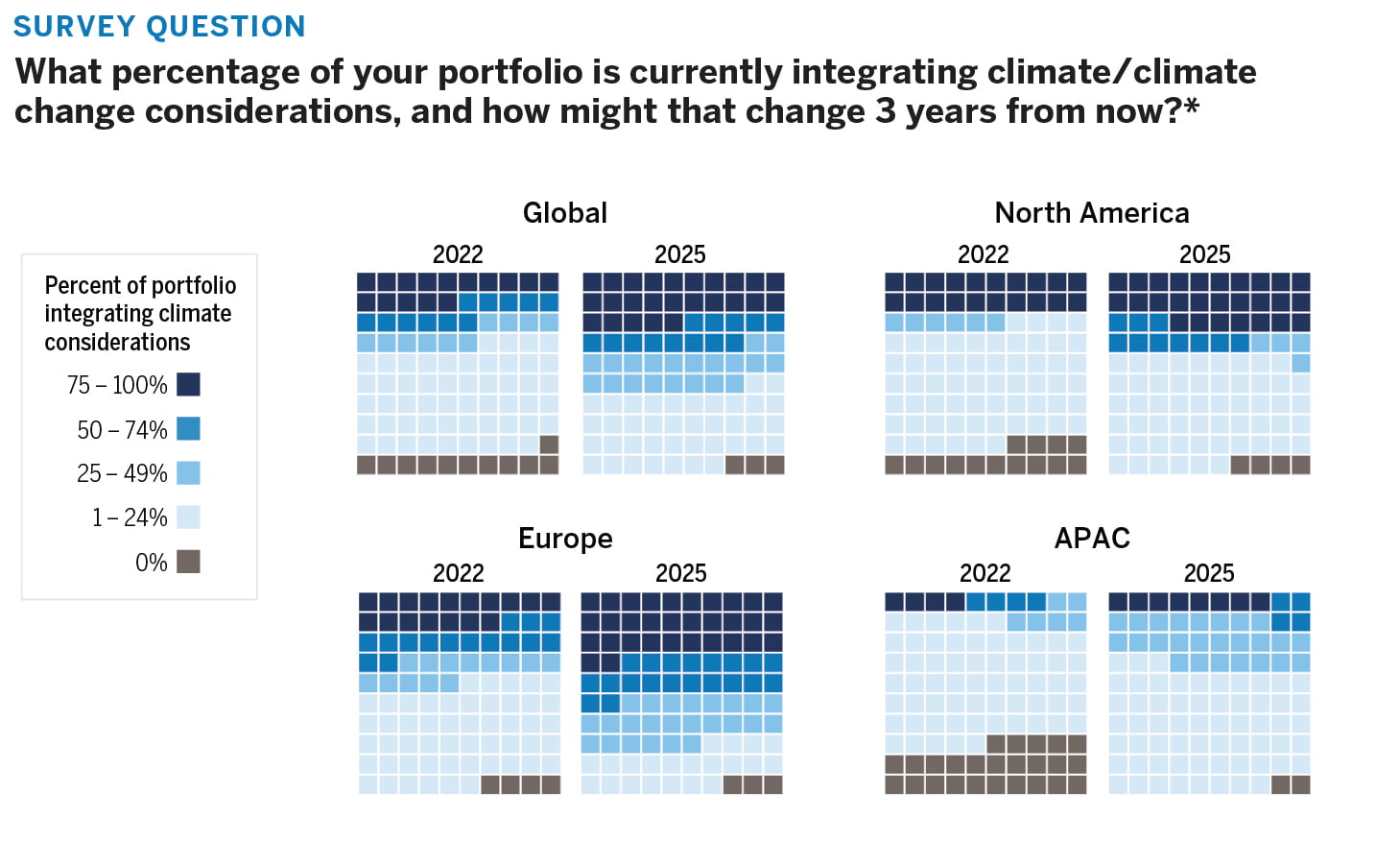 SURVEY QUESTION

What percentage of your portfolio is currently integrating climate/climate change considerations, and how might that change 3 years from now?*

Percent of portfolio integrating climate considerations

75 – 100%

50 – 74%

25 – 49%

1 – 24%

0%

Global

2022

2025

North America

2022

2025

Europe

2022

2025

APAC

2022

2025